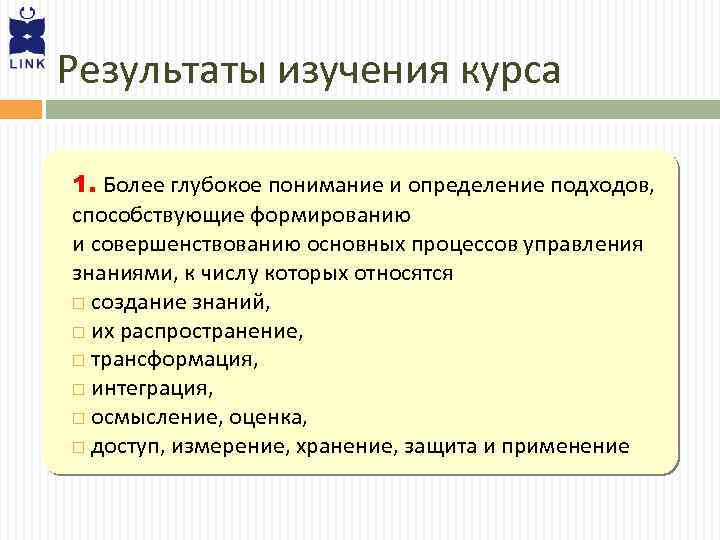 LINK

Результаты изучения курса

1. Более глубокое понимание и определение подходов, способствующие формированию и совершенствованию основных процессов управления знаниями, к числу которых относятся
□ создание знаний,
□ их распространение,
□ трансформация,
□ интеграция,
□ осмысление, оценка,
□ доступ, измерение, хранение, защита и применение